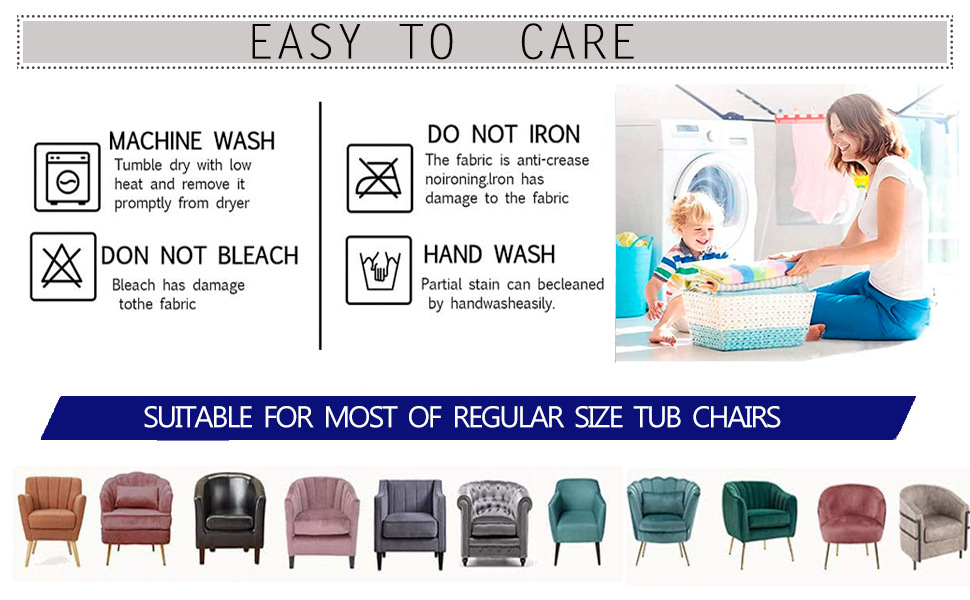 EASY TO CARE

MACHINE WASH
Tumble dry with low heat and remove it promptly from dryer

DON NOT BLEACH
Bleach has damage tothe fabric

DO NOT IRON
The fabric is anti-crease noironing,Iron has damage to the fabric

HAND WASH
Partial stain can becleaned by handwasheasily.

SUITABLE FOR MOST OF REGULAR SIZE TUB CHAIRS